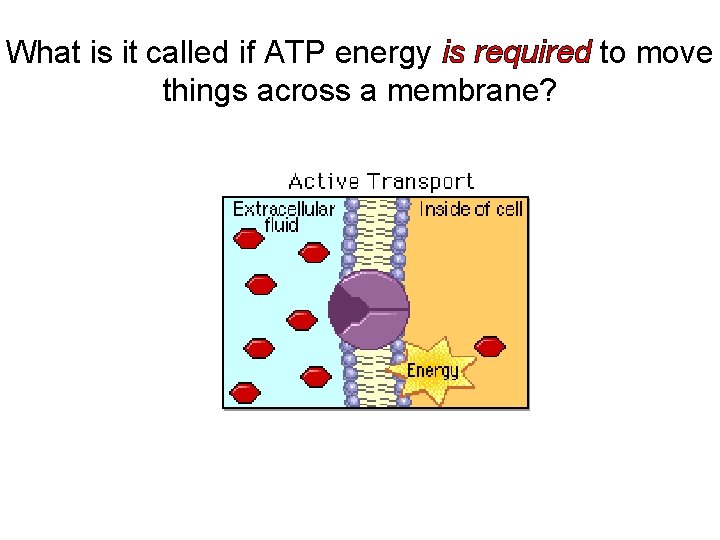 What is it called if ATP energy is required to move things across a membrane?

Active Transport

Extracellular fluid

Inside of cell

Energy